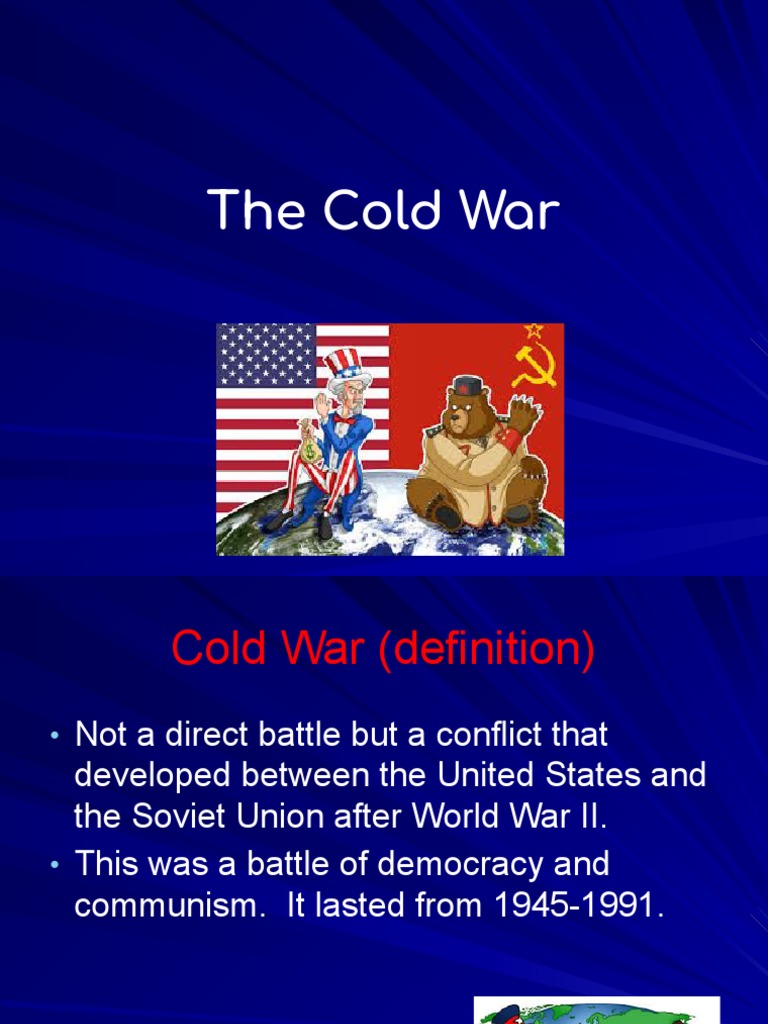 The Cold War

Cold War (definition)

• Not a direct battle but a conflict that developed between the United States and the Soviet Union after World War II.
• This was a battle of democracy and communism.  It lasted from 1945-1991.